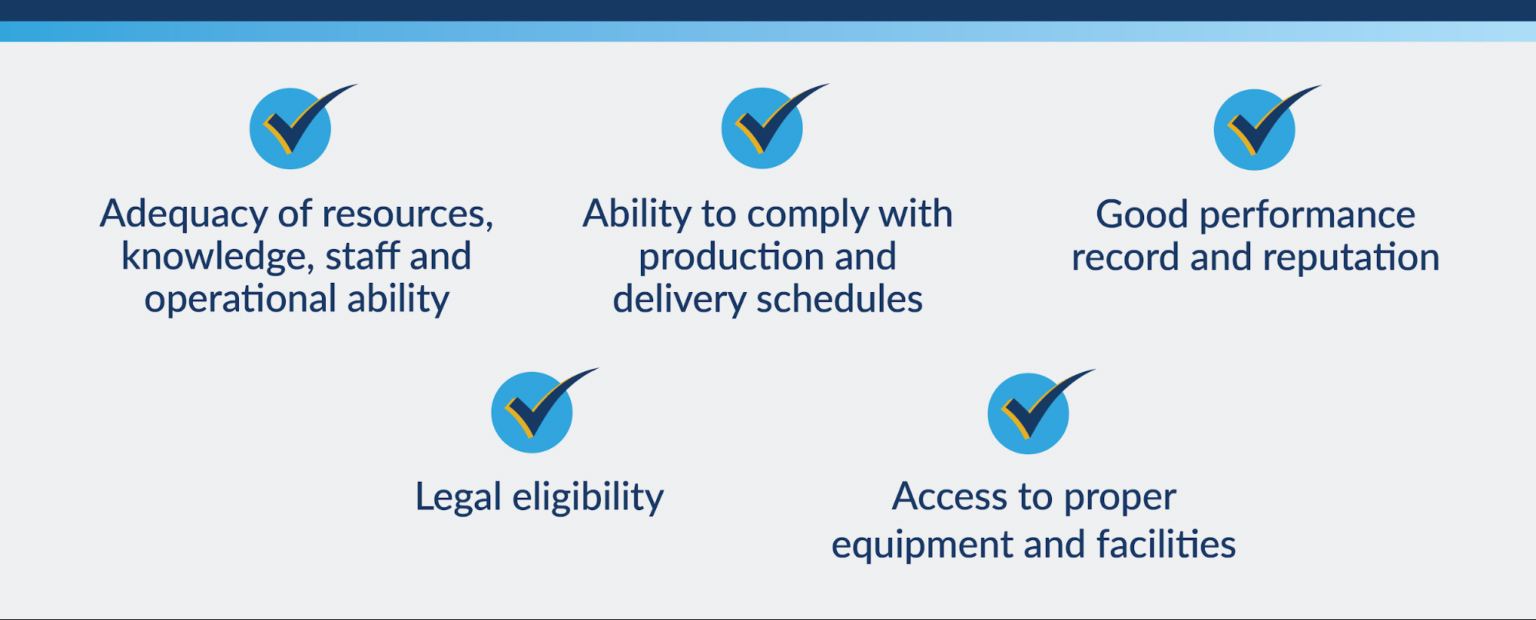 Adequacy of resources, knowledge, staff and operational ability

Ability to comply with production and delivery schedules

Good performance record and reputation

Legal eligibility

Access to proper equipment and facilities